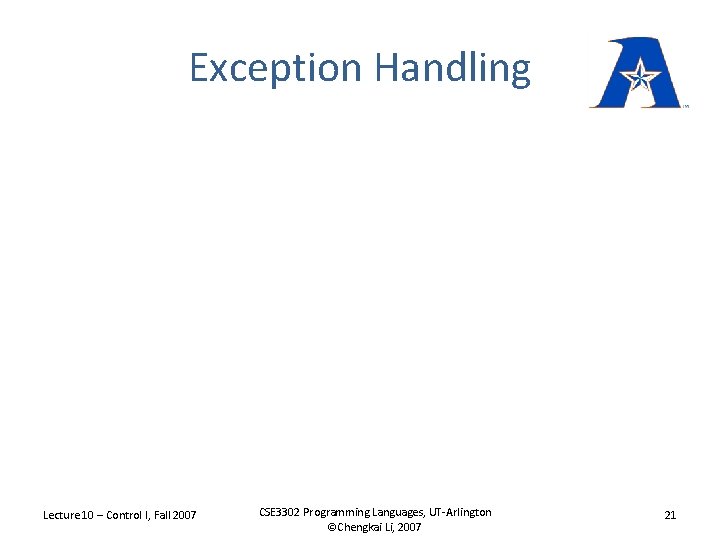 Exception Handling

Lecture 10 – Control I, Fall 2007

CSE3302 Programming Languages, UT-Arlington
©Chengkai Li, 2007

21